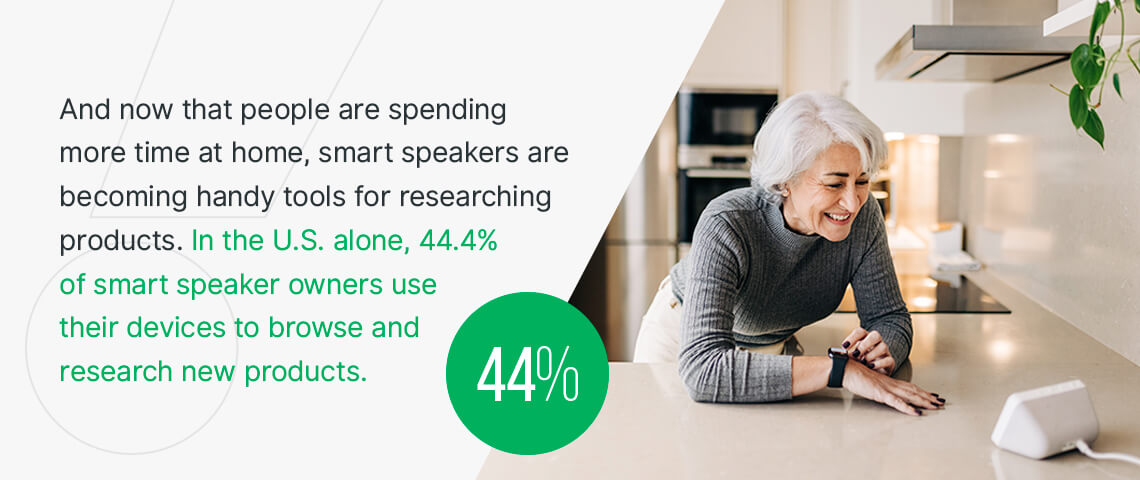 And now that people are spending more time at home, smart speakers are becoming handy tools for researching products. In the U.S. alone, 44.4% of smart speaker owners use their devices to browse and research new products.

44%